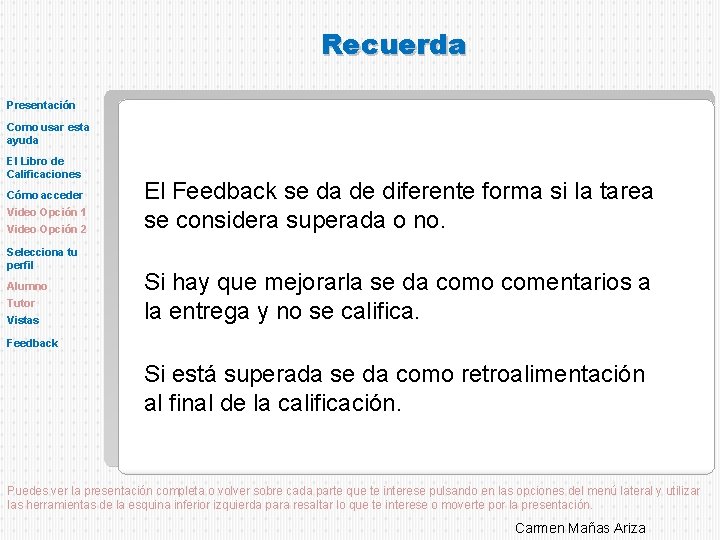 Recuerda

Presentación
Como usar esta ayuda
El Libro de Calificaciones
Cómo acceder
Video Opción 1
Video Opción 2
Selecciona tu perfil
Alumno
Tutor
Vistas
Feedback

El Feedback se da de diferente forma si la tarea se considera superada o no.

Si hay que mejorarla se da como comentarios a la entrega y no se califica.

Si está superada se da como retroalimentación al final de la calificación.

Puedes ver la presentación completa o volver sobre cada parte que te interese pulsando en las opciones del menú lateral y utilizar las herramientas de la esquina inferior izquierda para resaltar lo que te interese o moverte por la presentación.

Carmen Mañas Ariza